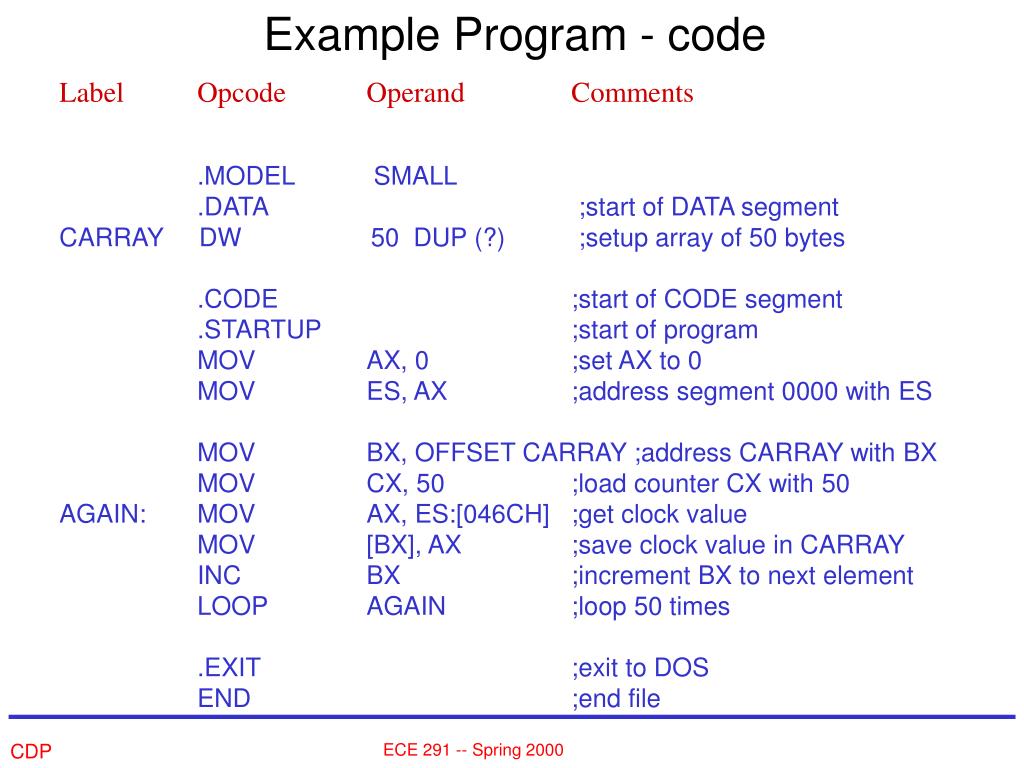 Example Program - code

| Label | Opcode | Operand | Comments |
|---|---|---|---|
| | .MODEL | SMALL | |
| | .DATA | | ;start of DATA segment |
| CARRAY | DW | 50 DUP (?) | ;setup array of 50 bytes |
| | .CODE | | ;start of CODE segment |
| | .STARTUP | | ;start of program |
| | MOV | AX, 0 | ;set AX to 0 |
| | MOV | ES, AX | ;address segment 0000 with ES |
| | MOV | BX, OFFSET CARRAY | ;address CARRAY with BX |
| | MOV | CX, 50 | ;load counter CX with 50 |
| AGAIN: | MOV | AX, ES:[046CH] | ;get clock value |
| | MOV | [BX], AX | ;save clock value in CARRAY |
| | INC | BX | ;increment BX to next element |
| | LOOP | AGAIN | ;loop 50 times |
| | .EXIT | | ;exit to DOS |
| | END | | ;end file |

CDP

ECE 291 -- Spring 2000